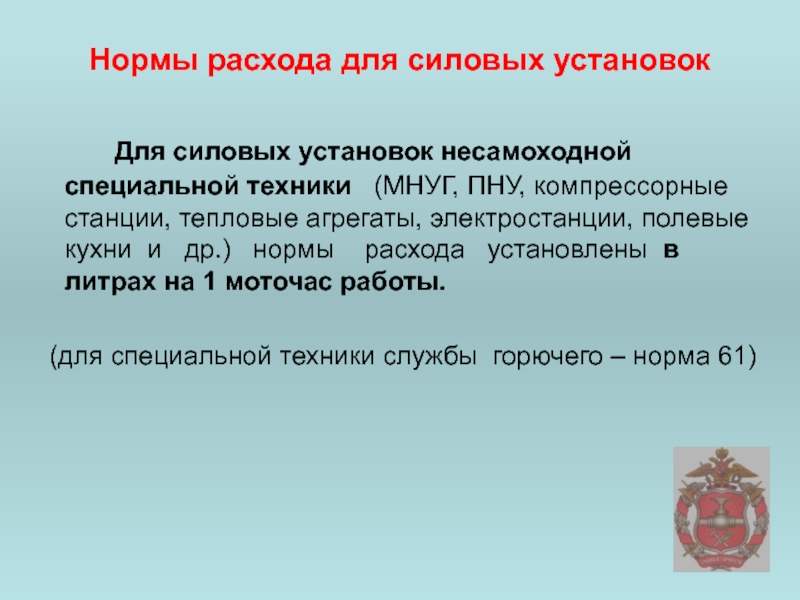 Нормы расхода для силовых установок

Для силовых установок несамоходной специальной техники (МНУГ, ПНУ, компрессорные станции, тепловые агрегаты, электростанции, полевые кухни и др.) нормы расхода установлены в литрах на 1 моточас работы.

(для специальной техники службы горючего – норма 61)